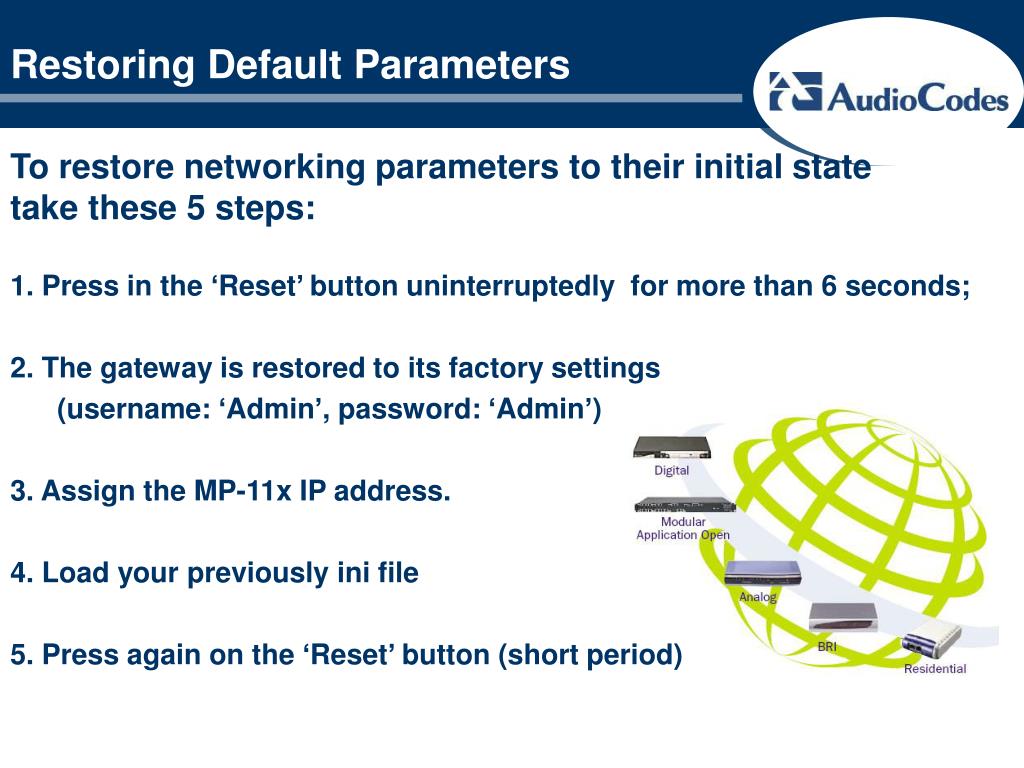 Restoring Default Parameters

AudioCodes

To restore networking parameters to their initial state take these 5 steps:

1. Press in the ‘Reset’ button uninterruptedly  for more than 6 seconds;

2. The gateway is restored to its factory settings
(username: ‘Admin’, password: ‘Admin’)

3. Assign the MP-11x IP address.

4. Load your previously ini file

5. Press again on the ‘Reset’ button (short period)

Digital

Modular
Application Open

Analog

BRI

Residential